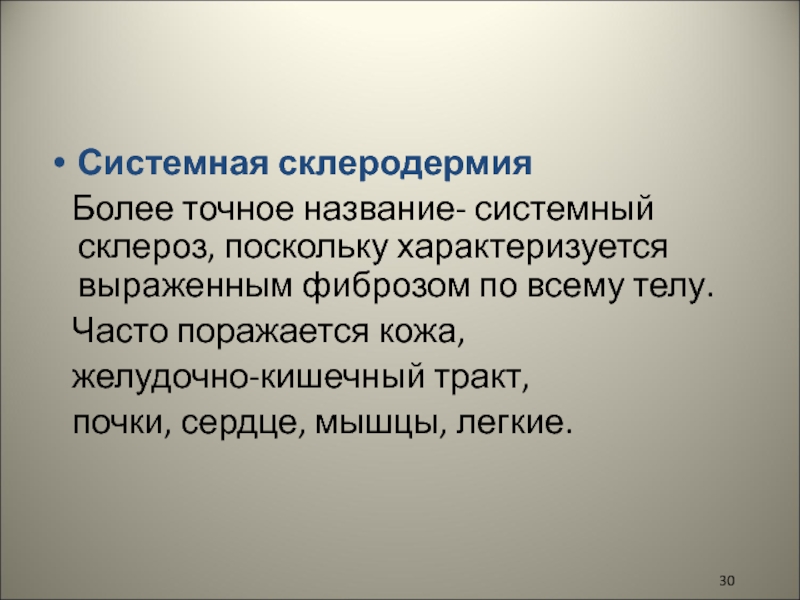 • Системная склеродермия

Более точное название- системный склероз, поскольку характеризуется выраженным фиброзом по всему телу.

Часто поражается кожа,

желудочно-кишечный тракт,

почки, сердце, мышцы, легкие.

30